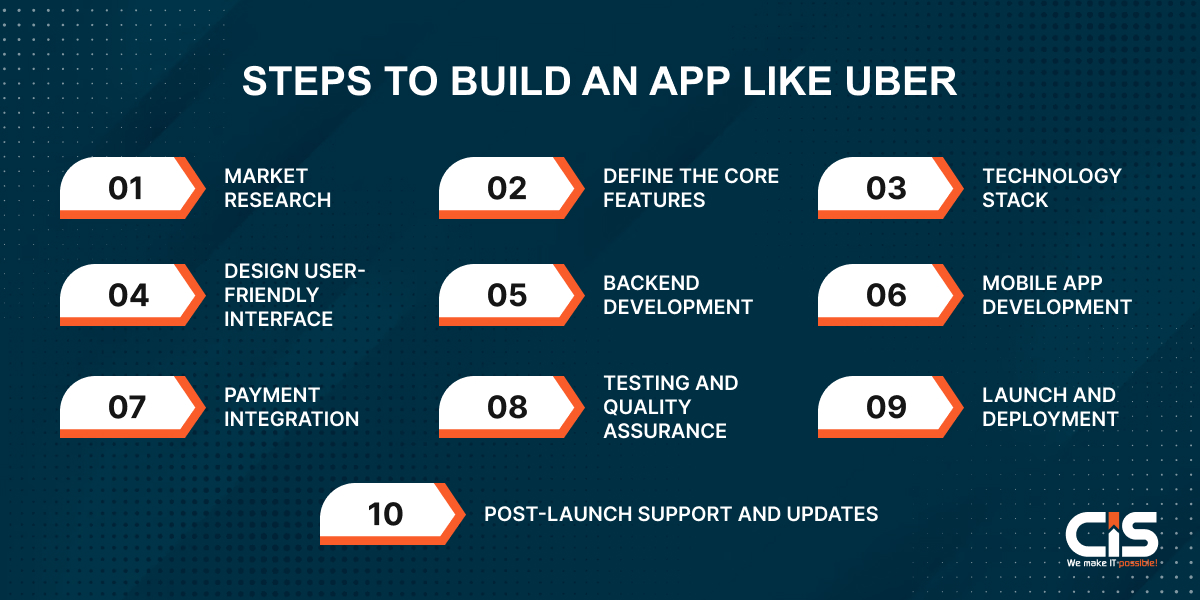 STEPS TO BUILD AN APP LIKE UBER

01 MARKET RESEARCH

02 DEFINE THE CORE FEATURES

03 TECHNOLOGY STACK

04 DESIGN USER-FRIENDLY INTERFACE

05 BACKEND DEVELOPMENT

06 MOBILE APP DEVELOPMENT

07 PAYMENT INTEGRATION

08 TESTING AND QUALITY ASSURANCE

09 LAUNCH AND DEPLOYMENT

10 POST-LAUNCH SUPPORT AND UPDATES

CIS
We make IT possible!